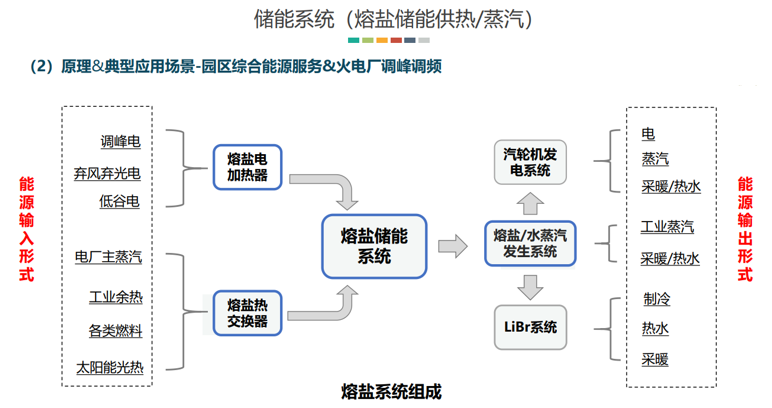 储能系统（熔盐储能供热/蒸汽）

（2）原理&典型应用场景-园区综合能源服务&火电厂调峰调频

能源输入形式

调峰电
弃风弃光电
低谷电

电厂主蒸汽
工业余热
各类燃料
太阳能光热

熔盐电加热器

熔盐热交换器

熔盐储能系统

汽轮机发电系统

熔盐/水蒸汽发生系统

LiBr系统

电
蒸汽
采暖/热水

工业蒸汽
采暖/热水

制冷
热水
采暖

能源输出形式

熔盐系统组成